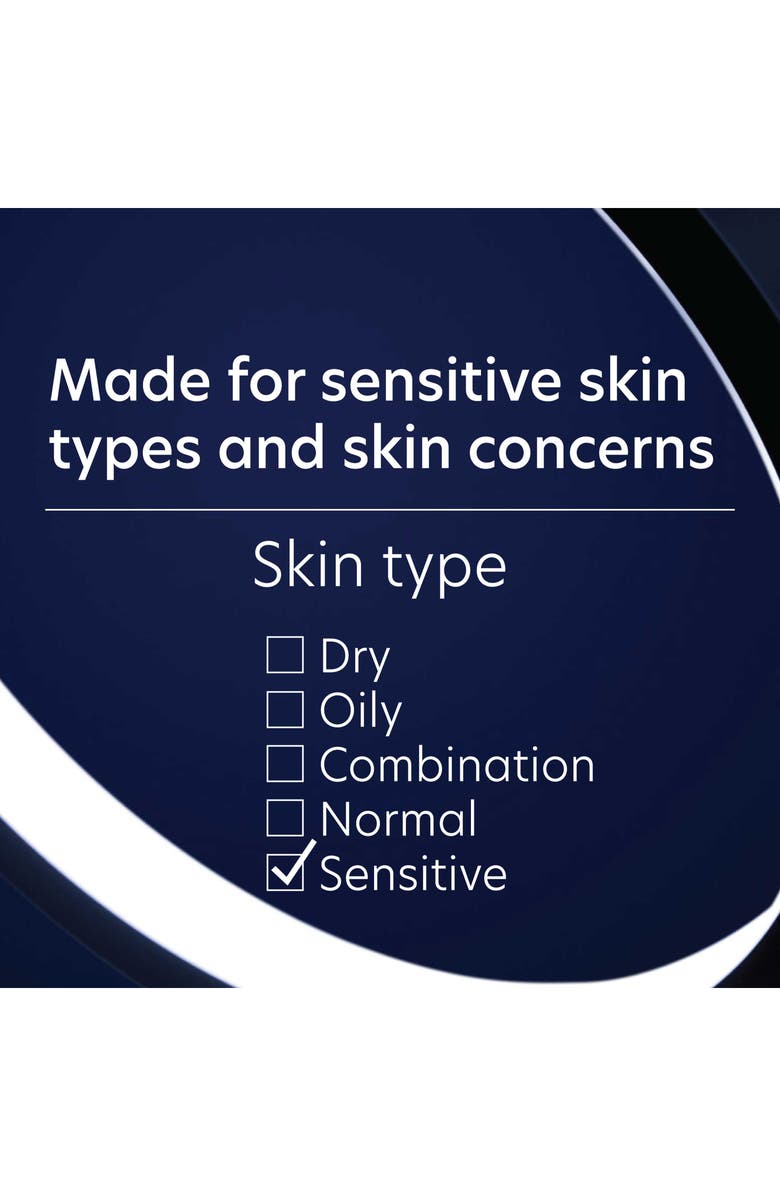 Made for sensitive skin types and skin concerns

Skin type

☐ Dry
☐ Oily
☐ Combination
☐ Normal
☑ Sensitive